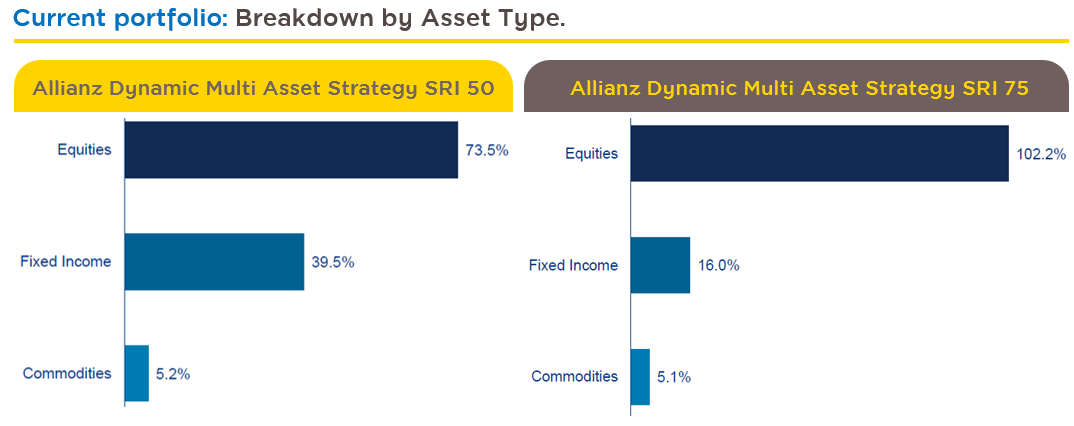 Current portfolio: Breakdown by Asset Type.

Allianz Dynamic Multi Asset Strategy SRI 50

Equities 73.5%

Fixed Income 39.5%

Commodities 5.2%

Allianz Dynamic Multi Asset Strategy SRI 75

Equities 102.2%

Fixed Income 16.0%

Commodities 5.1%